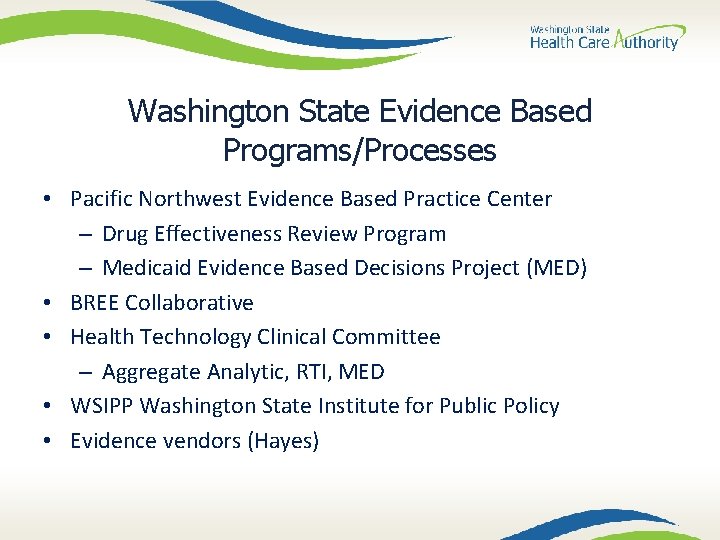 Washington State
Health Care Authority

Washington State Evidence Based Programs/Processes

• Pacific Northwest Evidence Based Practice Center
  – Drug Effectiveness Review Program
  – Medicaid Evidence Based Decisions Project (MED)
• BREE Collaborative
• Health Technology Clinical Committee
  – Aggregate Analytic, RTI, MED
• WSIPP Washington State Institute for Public Policy
• Evidence vendors (Hayes)